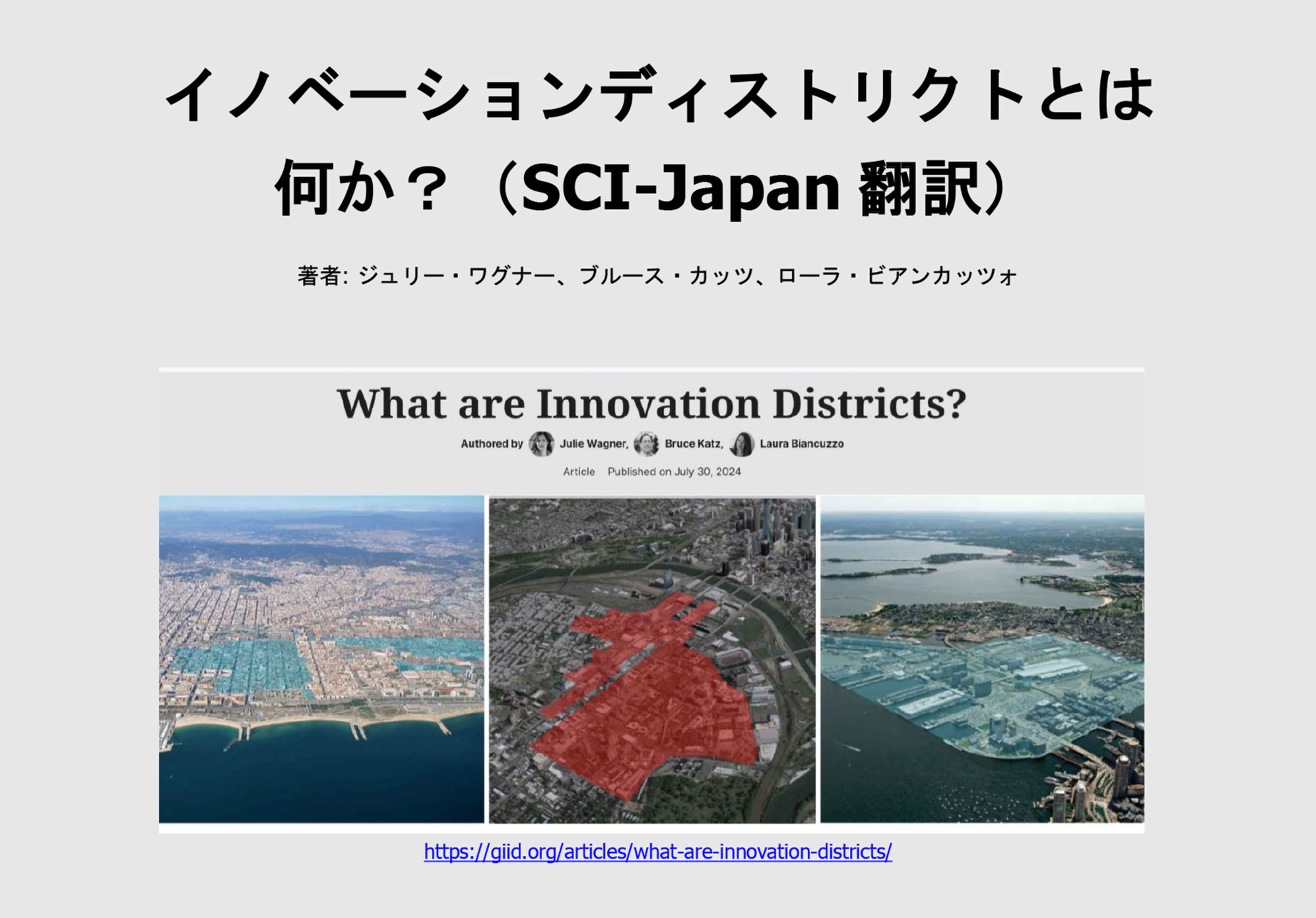 イノベーションディストリクトとは何か？（SCI-Japan 翻訳）

著者: ジュリー・ワグナー、ブルース・カッツ、ローラ・ビアンカッツォ

What are Innovation Districts?

Authored by Julie Wagner, Bruce Katz, Laura Biancuzzo

Article Published on July 30, 2024

https://giid.org/articles/what-are-innovation-districts/